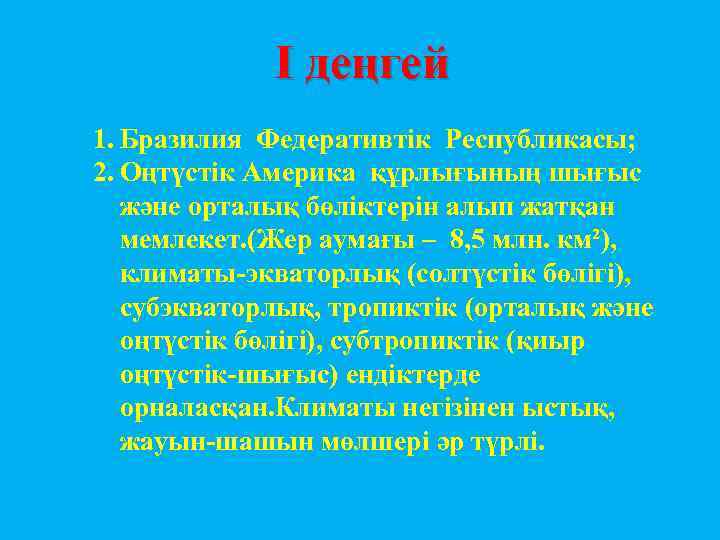 I деңгей

1. Бразилия Федеративтік Республикасы;
2. Оңтүстік Америка құрлығының шығыс және орталық бөліктерін алып жатқан мемлекет.(Жер аумағы – 8,5 млн. км²), климаты-экваторлық (солтүстік бөлігі), субэкваторлық, тропиктік (орталық және оңтүстік бөлігі), субтропиктік (қиыр оңтүстік-шығыс) ендіктерде орналасқан.Климаты негізінен ыстық, жауын-шашын мөлшері әр түрлі.